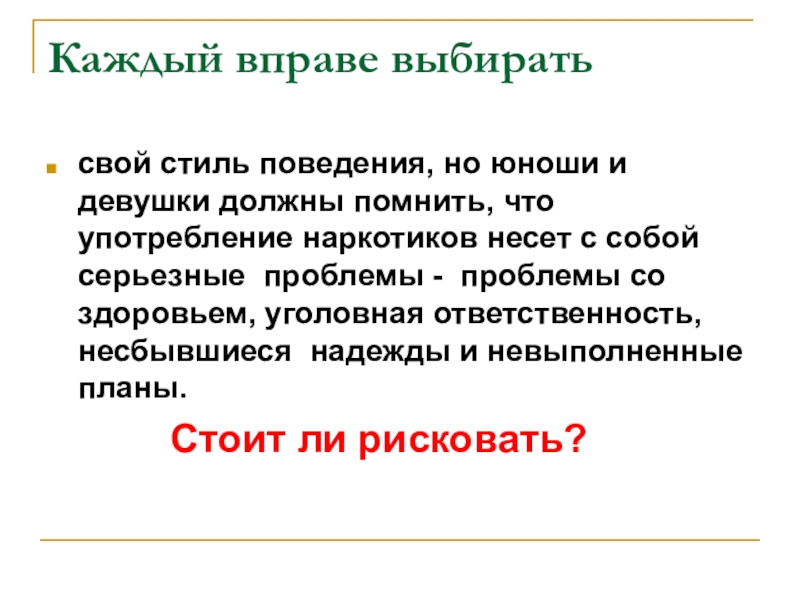 Каждый вправе выбирать

свой стиль поведения, но юноши и девушки должны помнить, что употребление наркотиков несет с собой серьезные проблемы - проблемы со здоровьем, уголовная ответственность, несбывшиеся надежды и невыполненные планы.

Стоит ли рисковать?